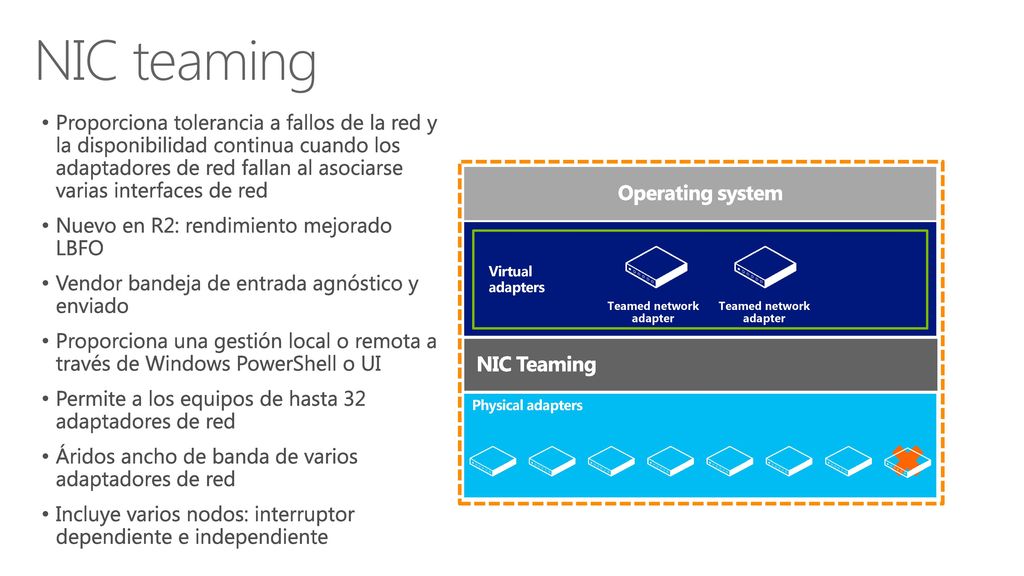 NIC teaming

• Proporciona tolerancia a fallos de la red y la disponibilidad continua cuando los adaptadores de red fallan al asociarse varias interfaces de red
• Nuevo en R2: rendimiento mejorado LBFO
• Vendor bandeja de entrada agnóstico y enviado
• Proporciona una gestión local o remota a través de Windows PowerShell o UI
• Permite a los equipos de hasta 32 adaptadores de red
• Áridos ancho de banda de varios adaptadores de red
• Incluye varios nodos: interruptor dependiente e independiente

Operating system

Virtual adapters

Teamed network adapter

Teamed network adapter

NIC Teaming

Physical adapters